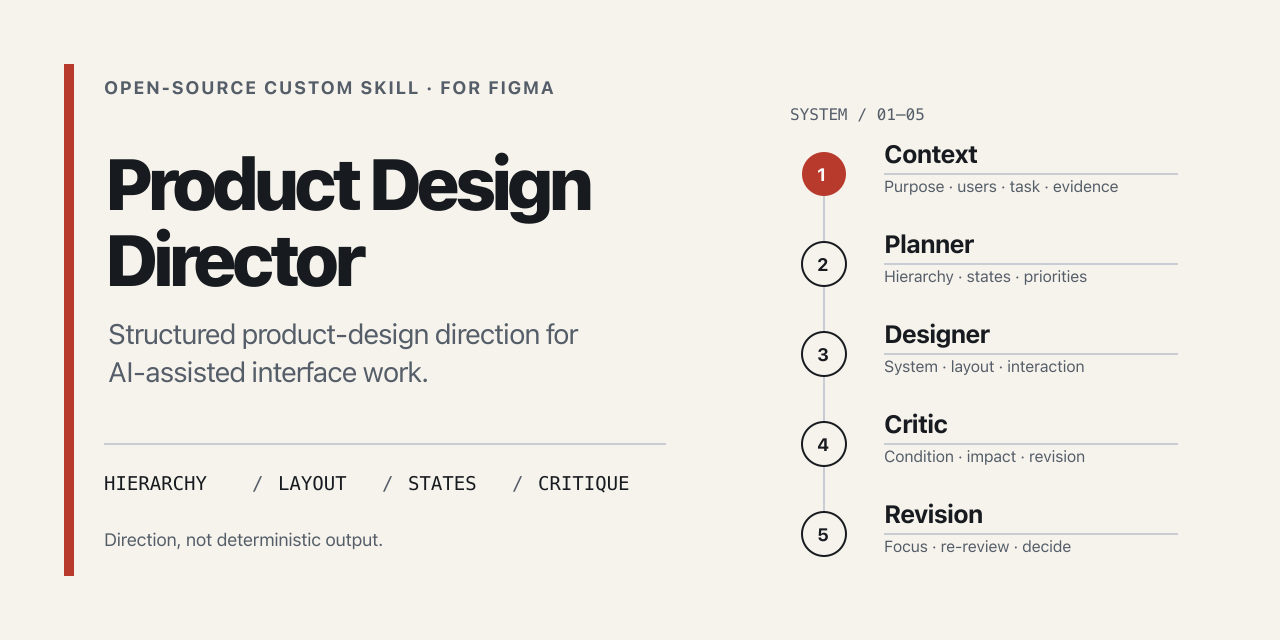 OPEN-SOURCE CUSTOM SKILL · FOR FIGMA

Product Design Director

Structured product-design direction for AI-assisted interface work.

HIERARCHY / LAYOUT / STATES / CRITIQUE

Direction, not deterministic output.

SYSTEM / 01—05

1 Context
Purpose · users · task · evidence

2 Planner
Hierarchy · states · priorities

3 Designer
System · layout · interaction

4 Critic
Condition · impact · revision

5 Revision
Focus · re-review · decide